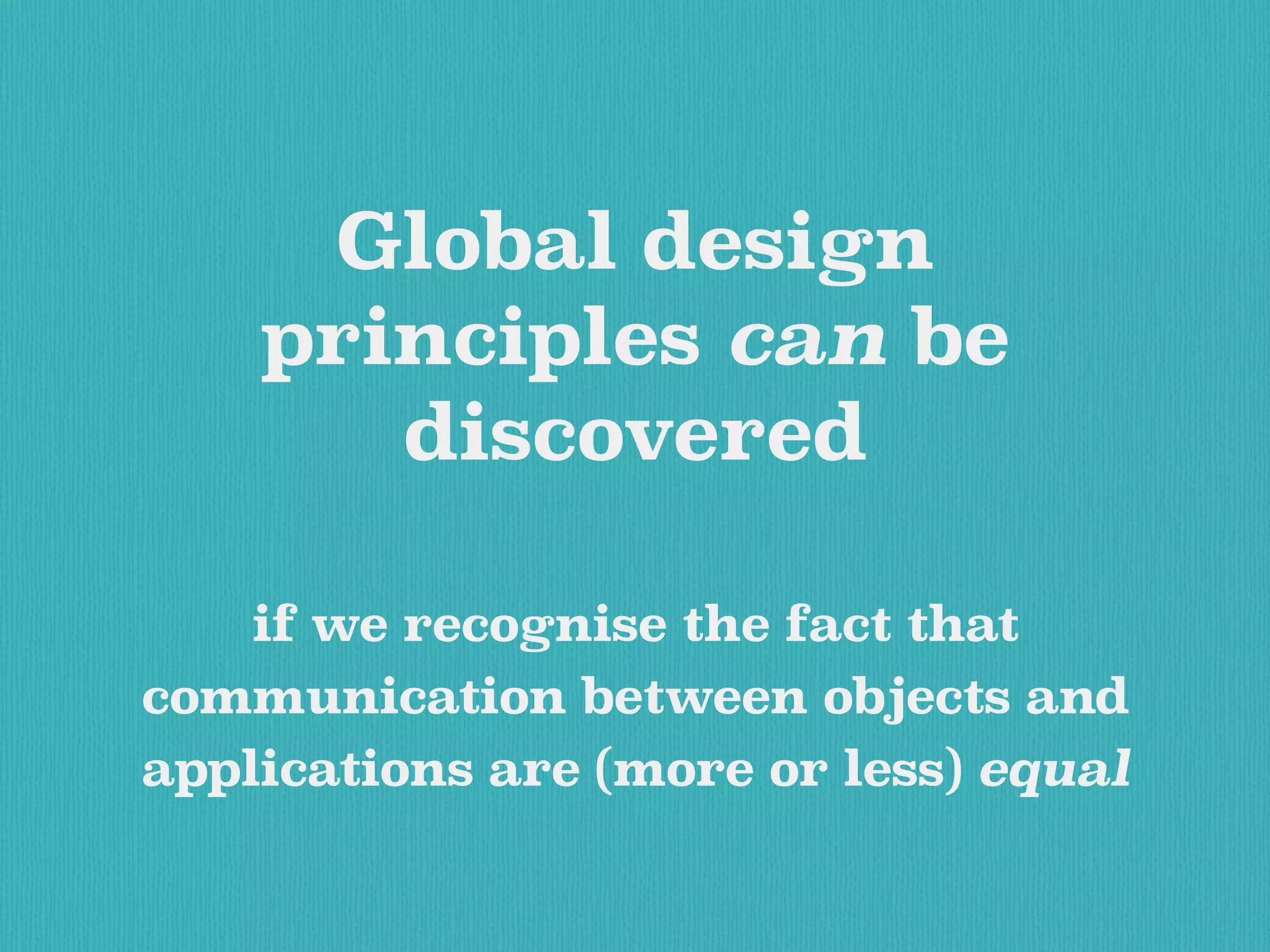 Global design principles can be discovered

if we recognise the fact that communication between objects and applications are (more or less) equal